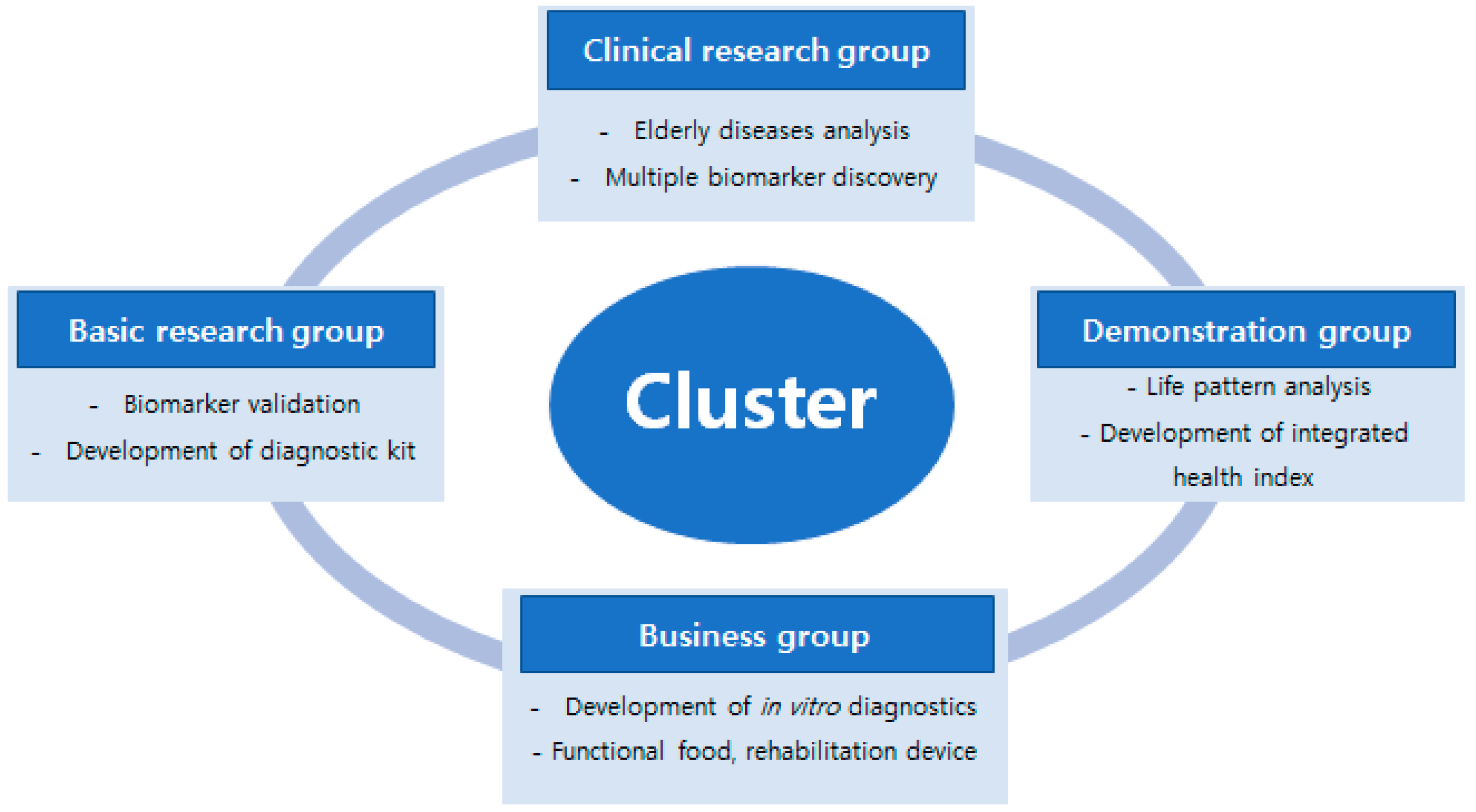 Clinical research group

- Elderly diseases analysis
- Multiple biomarker discovery

Basic research group

- Biomarker validation
- Development of diagnostic kit

Cluster

Demonstration group

- Life pattern analysis
- Development of integrated health index

Business group

- Development of in vitro diagnostics
- Functional food, rehabilitation device